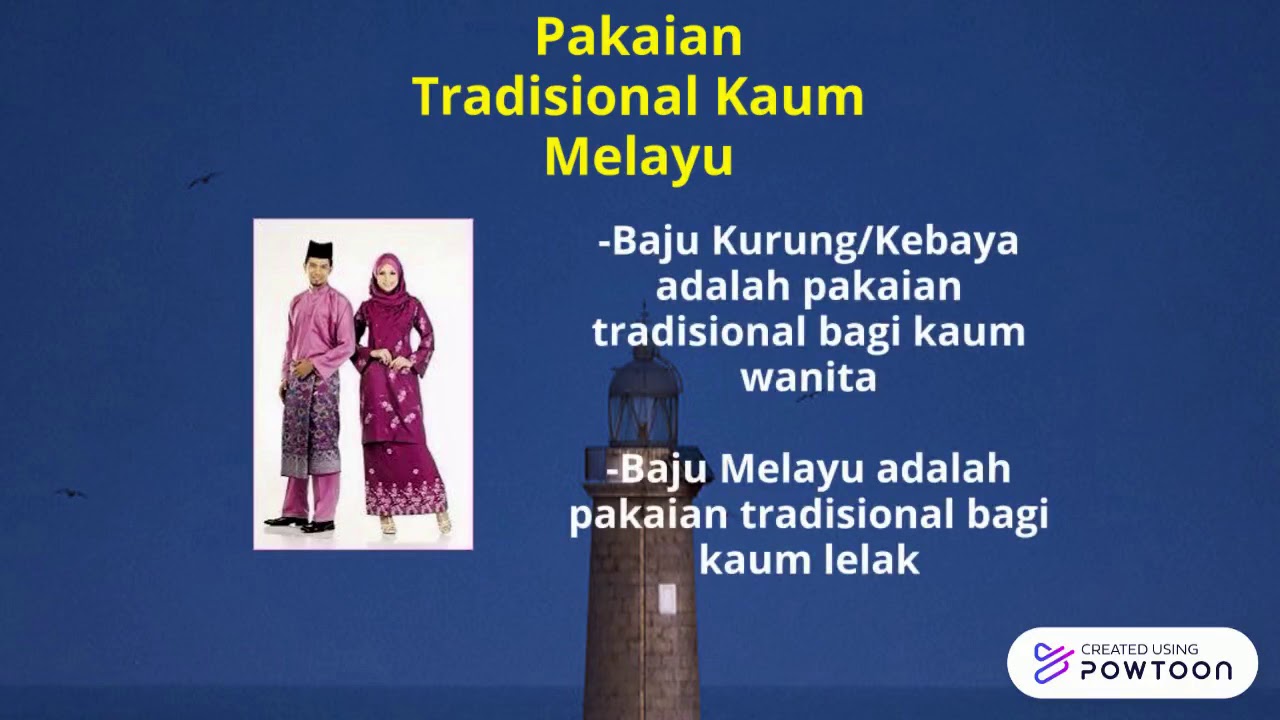 Pakaian Tradisional Kaum Melayu

-Baju Kurung/Kebaya adalah pakaian tradisional bagi kaum wanita

-Baju Melayu adalah pakaian tradisional bagi kaum lelak

CREATED USING POWTOON